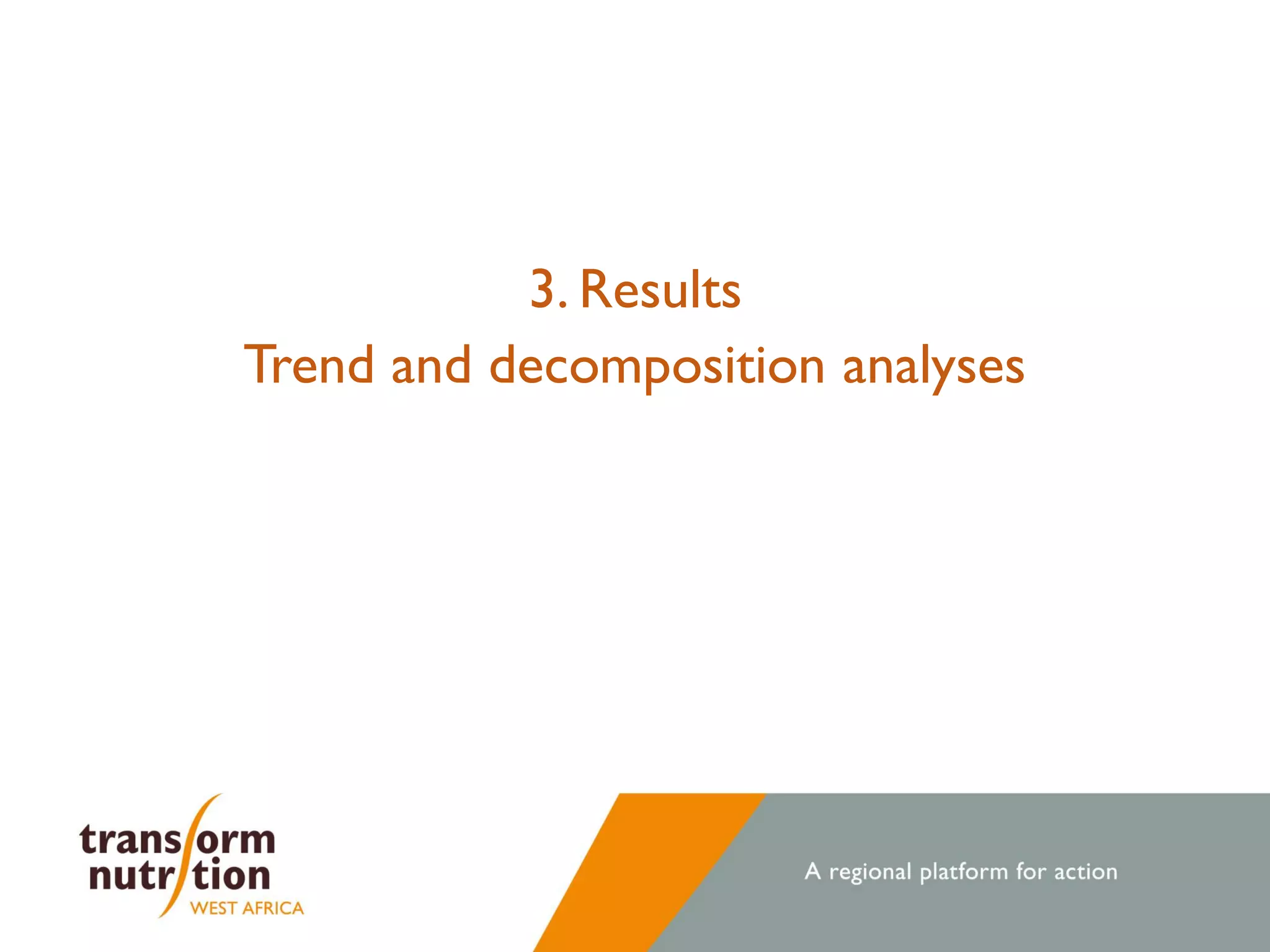 3. Results
Trend and decomposition analyses

transform nutrition
WEST AFRICA

A regional platform for action